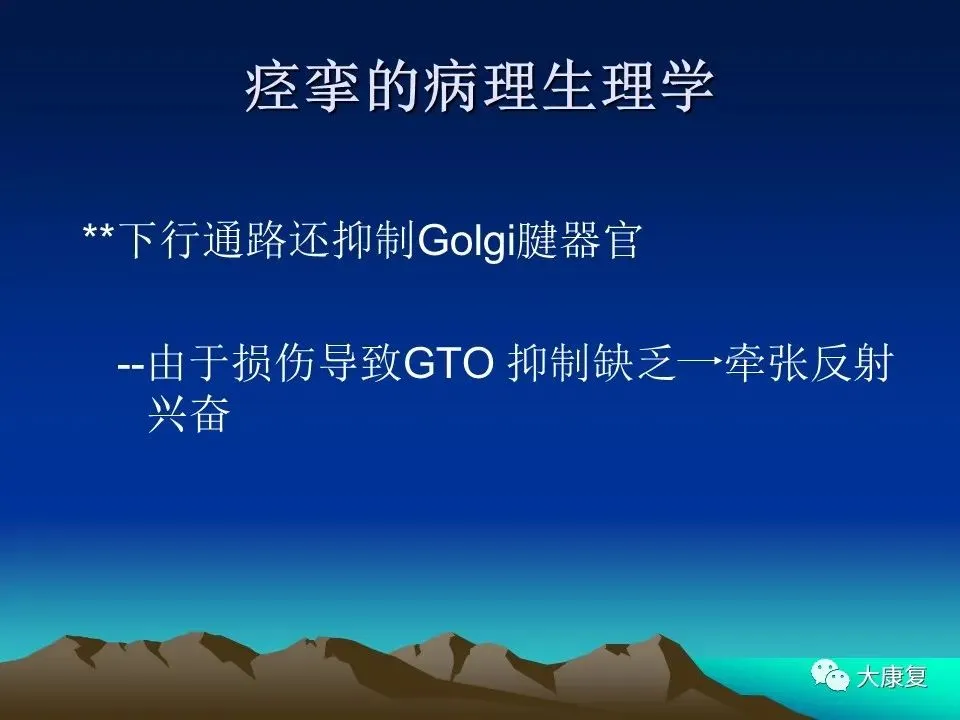 痉挛的病理生理学

**下行通路还抑制Golgi腱器官

--由于损伤导致GTO 抑制缺乏→牵张反射兴奋

大康复